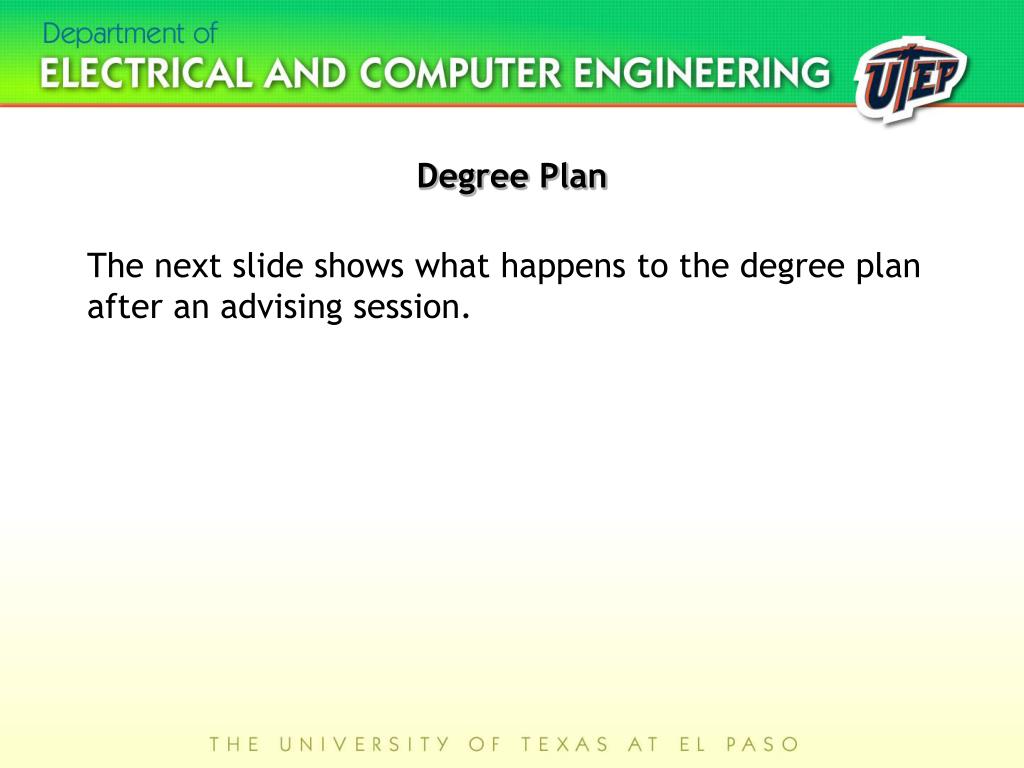 Department of
ELECTRICAL AND COMPUTER ENGINEERING

UTEP

Degree Plan

The next slide shows what happens to the degree plan after an advising session.

THE UNIVERSITY OF TEXAS AT EL PASO